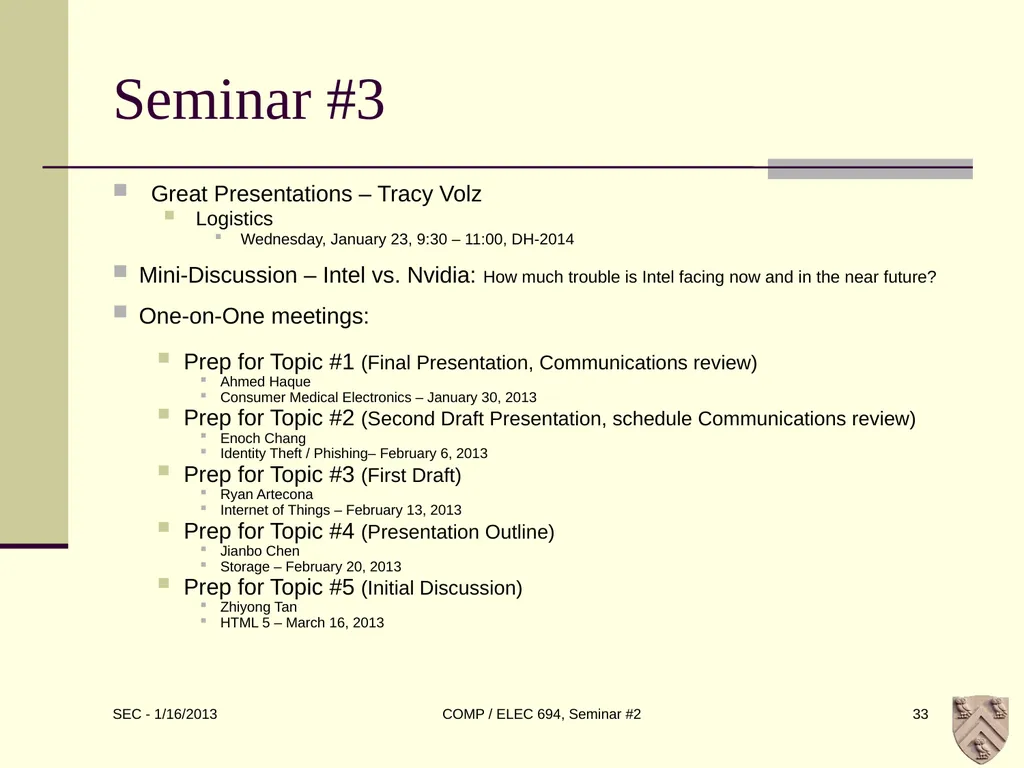 Seminar #3

Great Presentations – Tracy Volz

Logistics

Wednesday, January 23, 9:30 – 11:00, DH-2014

Mini-Discussion – Intel vs. Nvidia: How much trouble is Intel facing now and in the near future?

One-on-One meetings:

Prep for Topic #1 (Final Presentation, Communications review)

Ahmed Haque

Consumer Medical Electronics – January 30, 2013

Prep for Topic #2 (Second Draft Presentation, schedule Communications review)

Enoch Chang

Identity Theft / Phishing– February 6, 2013

Prep for Topic #3 (First Draft)

Ryan Artecona

Internet of Things – February 13, 2013

Prep for Topic #4 (Presentation Outline)

Jianbo Chen

Storage – February 20, 2013

Prep for Topic #5 (Initial Discussion)

Zhiyong Tan

HTML 5 – March 16, 2013

SEC - 1/16/2013

COMP / ELEC 694, Seminar #2

33